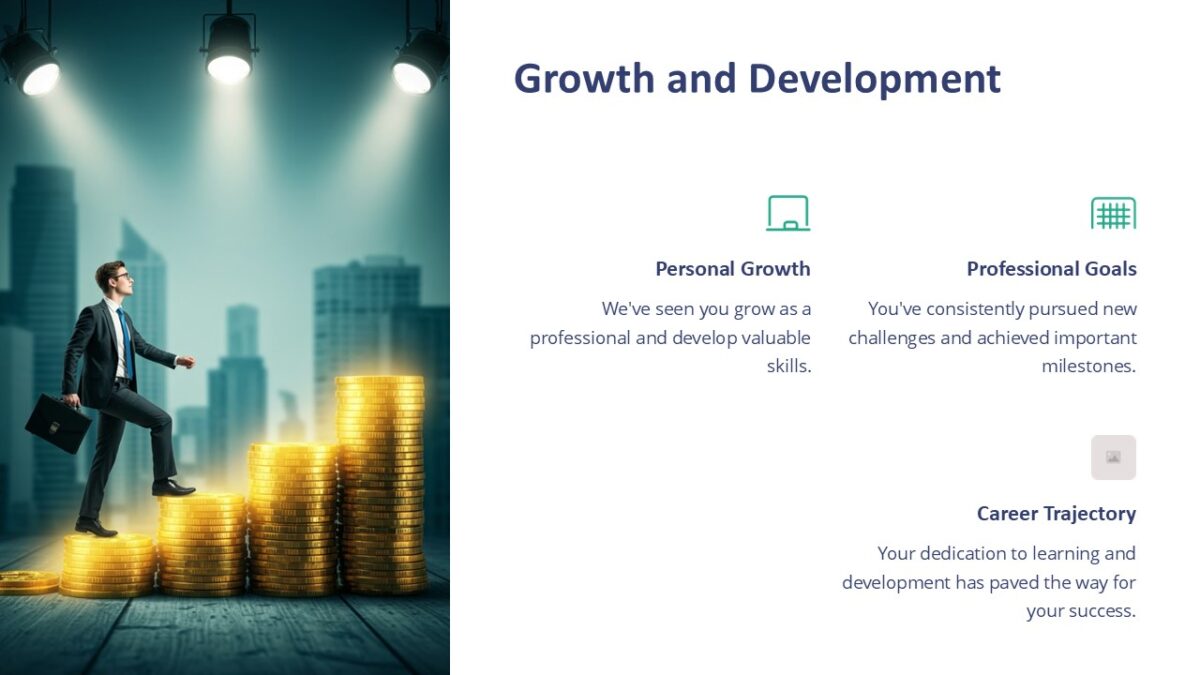 Growth and Development

Personal Growth

We've seen you grow as a professional and develop valuable skills.

Professional Goals

You've consistently pursued new challenges and achieved important milestones.

Career Trajectory

Your dedication to learning and development has paved the way for your success.